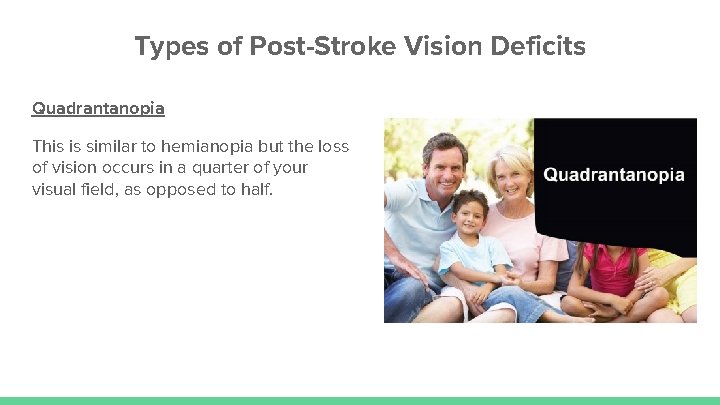 Types of Post-Stroke Vision Deficits

Quadrantanopia

This is similar to hemianopia but the loss of vision occurs in a quarter of your visual field, as opposed to half.

Quadrantanopia